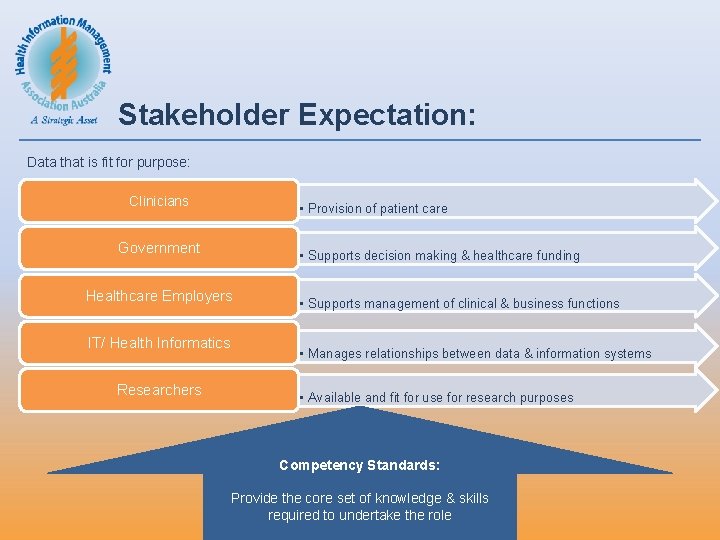 Health Information Management Association Australia
A Strategic Asset

Stakeholder Expectation:

Data that is fit for purpose:

Clinicians
• Provision of patient care

Government
• Supports decision making & healthcare funding

Healthcare Employers
• Supports management of clinical & business functions

IT/ Health Informatics
• Manages relationships between data & information systems

Researchers
• Available and fit for use for research purposes

Competency Standards:

Provide the core set of knowledge & skills required to undertake the role